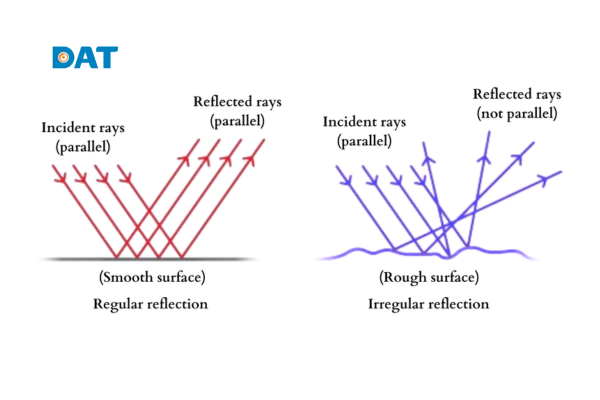 DAT

Incident rays (parallel)

Reflected rays (parallel)

(Smooth surface)

Regular reflection

Incident rays (parallel)

Reflected rays (not parallel)

(Rough surface)

Irregular reflection